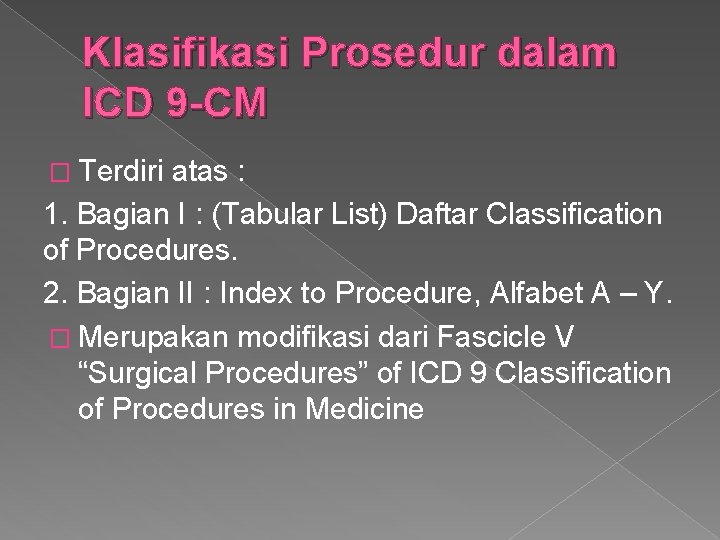 Klasifikasi Prosedur dalam ICD 9-CM

Terdiri atas :

1. Bagian I : (Tabular List) Daftar Classification of Procedures.

2. Bagian II : Index to Procedure, Alfabet A – Y.

Merupakan modifikasi dari Fascicle V “Surgical Procedures” of ICD 9 Classification of Procedures in Medicine